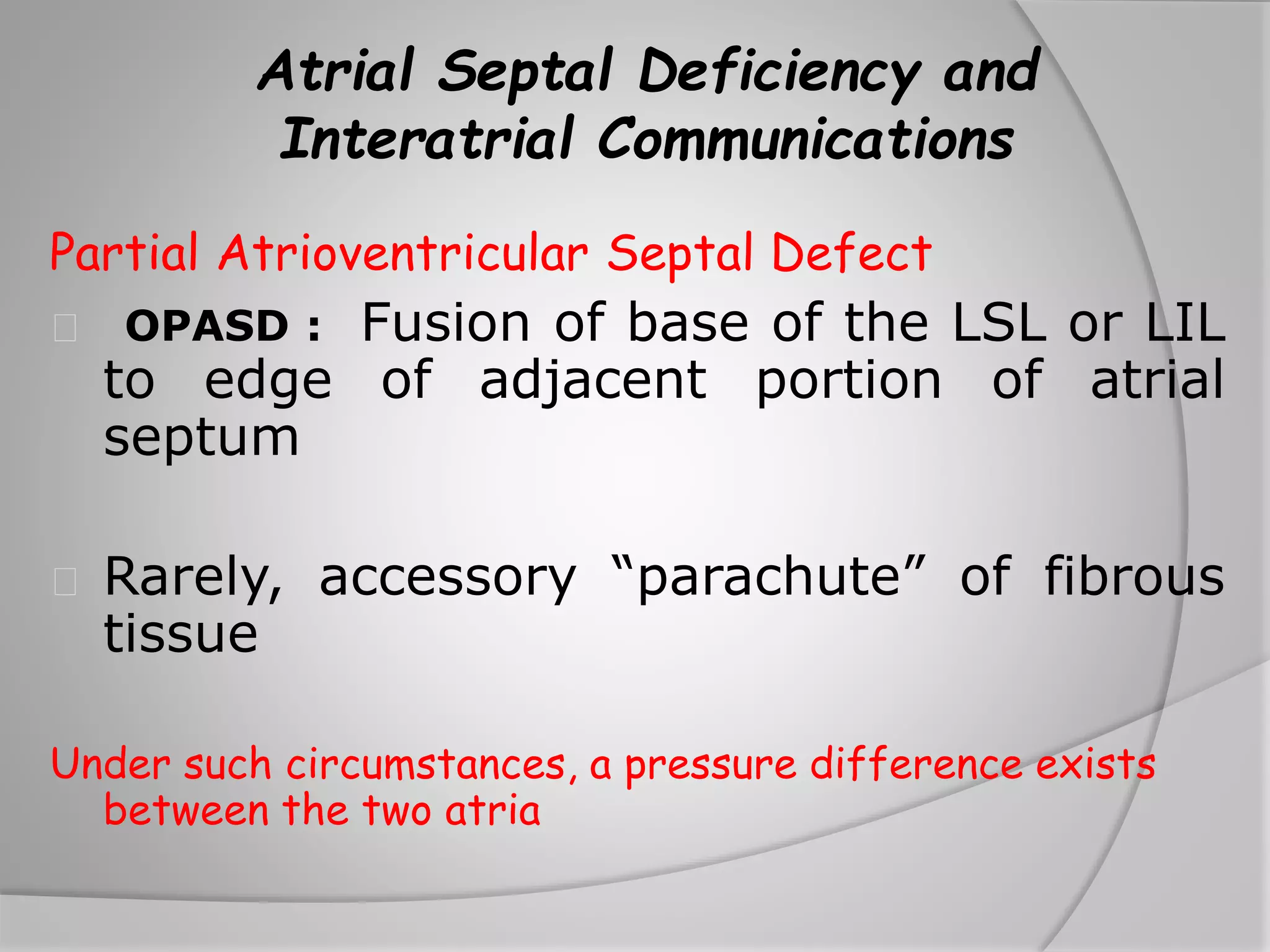 Atrial Septal Deficiency and Interatrial Communications

Partial Atrioventricular Septal Defect

OPASD : Fusion of base of the LSL or LIL to edge of adjacent portion of atrial septum

Rarely, accessory “parachute” of fibrous tissue

Under such circumstances, a pressure difference exists between the two atria